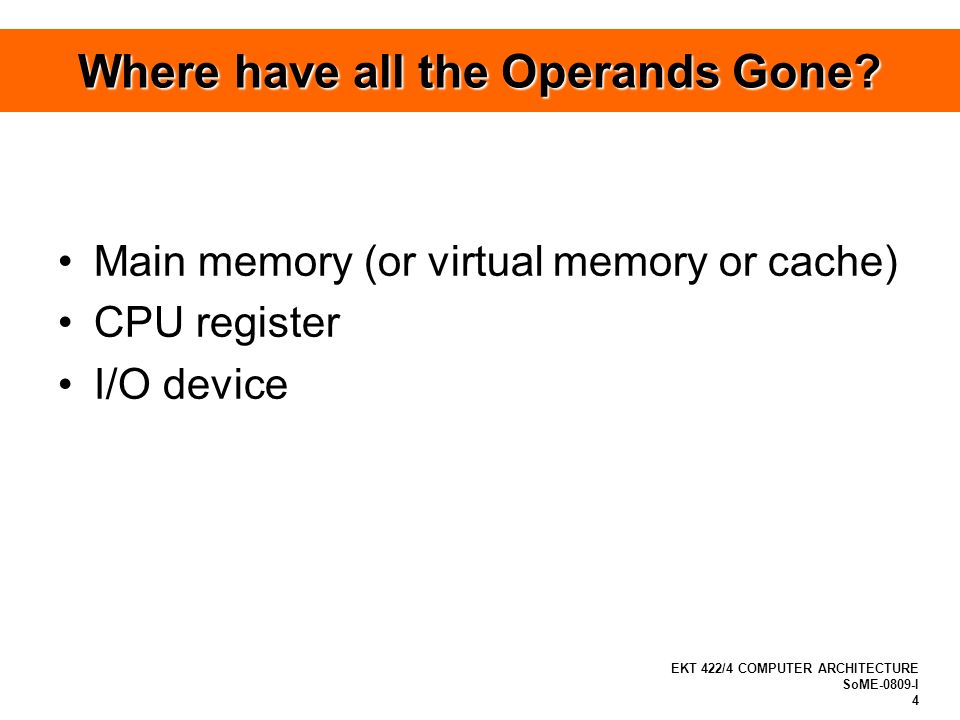 Where have all the Operands Gone?

• Main memory (or virtual memory or cache)
• CPU register
• I/O device

EKT 422/4 COMPUTER ARCHITECTURE
SoME-0809-I
4